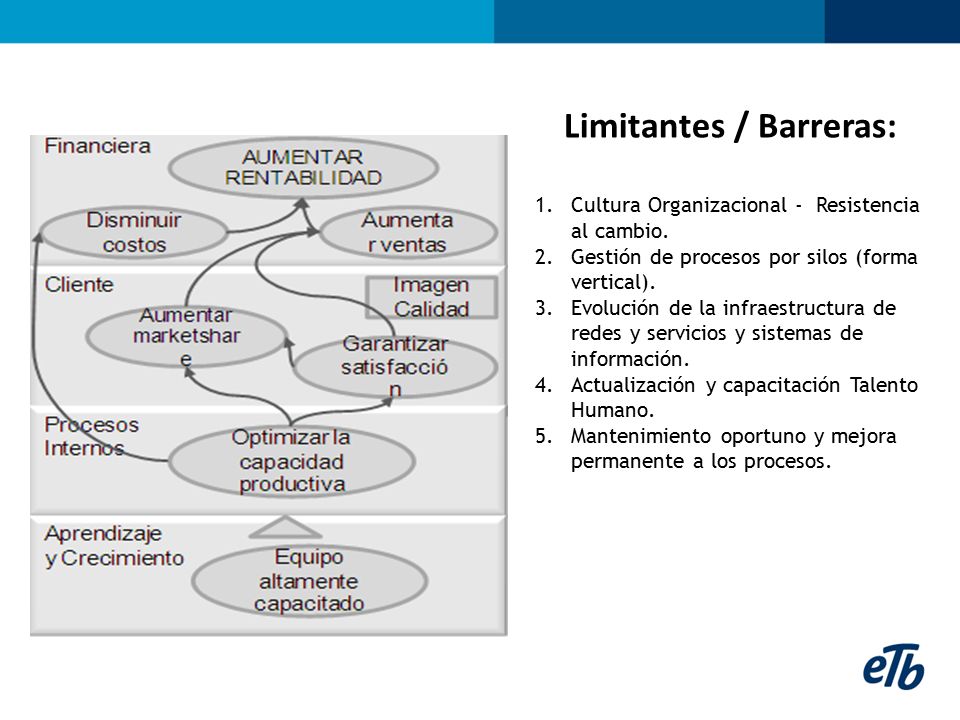 Financiera

AUMENTAR RENTABILIDAD

Disminuir costos

Aumenta r ventas

Cliente

Imagen Calidad

Aumentar marketshar e

Garantizar satisfacció n

Procesos Internos

Optimizar la capacidad productiva

Aprendizaje y Crecimiento

Equipo altamente capacitado

Limitantes / Barreras:

1. Cultura Organizacional - Resistencia al cambio.
2. Gestión de procesos por silos (forma vertical).
3. Evolución de la infraestructura de redes y servicios y sistemas de información.
4. Actualización y capacitación Talento Humano.
5. Mantenimiento oportuno y mejora permanente a los procesos.

eTb